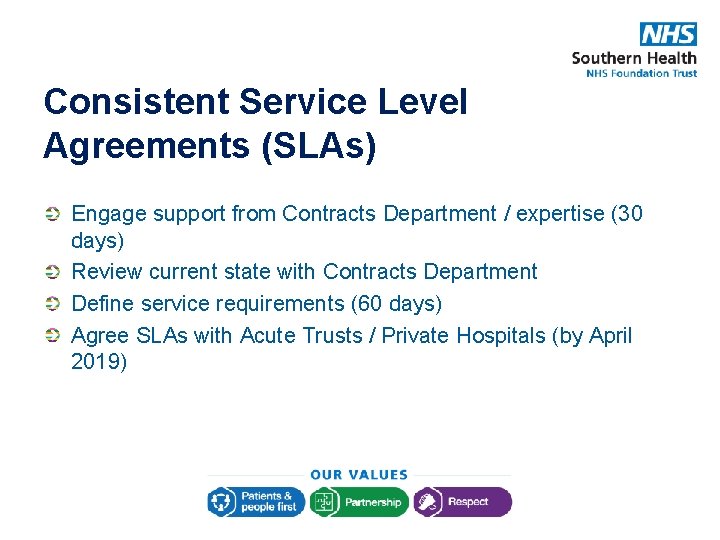 NHS
Southern Health
NHS Foundation Trust

Consistent Service Level Agreements (SLAs)

Engage support from Contracts Department / expertise (30 days)
Review current state with Contracts Department
Define service requirements (60 days)
Agree SLAs with Acute Trusts / Private Hospitals (by April 2019)

OUR VALUES
Patients & people first
Partnership
Respect